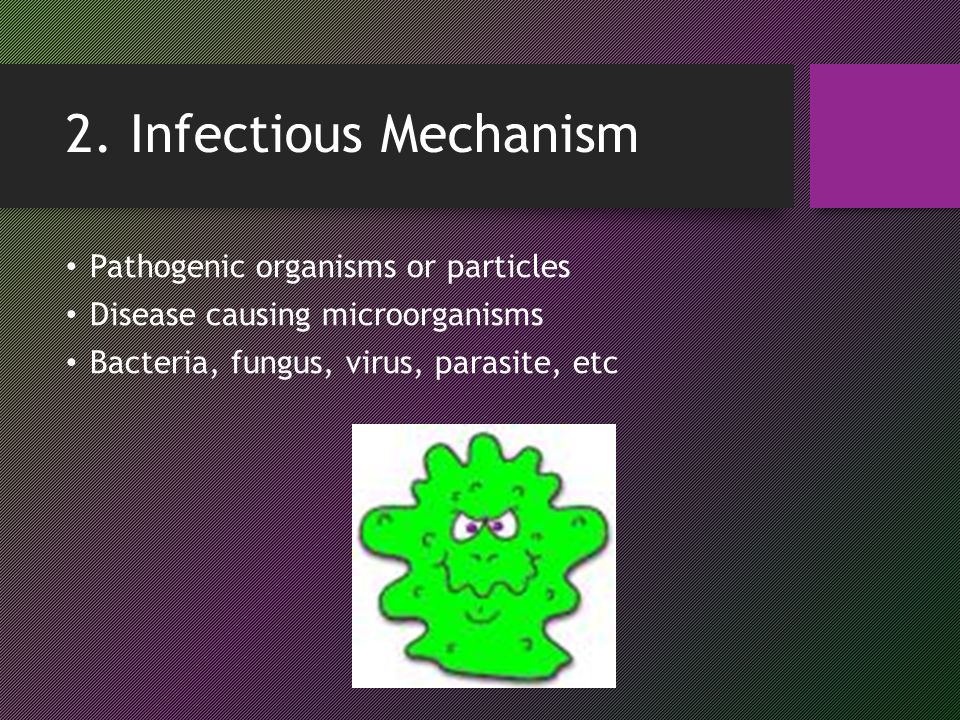 2. Infectious Mechanism

• Pathogenic organisms or particles
• Disease causing microorganisms
• Bacteria, fungus, virus, parasite, etc